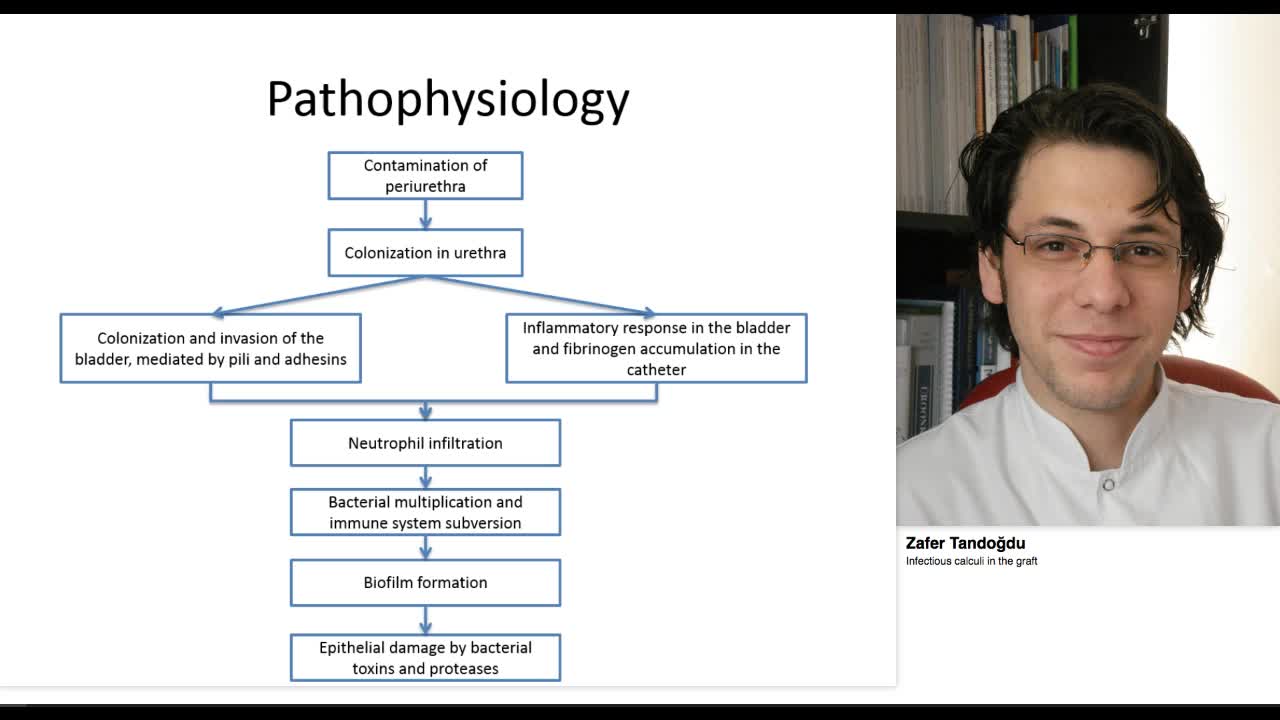 Pathophysiology

Contamination of periurethra

Colonization in urethra

Colonization and invasion of the bladder, mediated by pili and adhesins

Inflammatory response in the bladder and fibrinogen accumulation in the catheter

Neutrophil infiltration

Bacterial multiplication and immune system subversion

Biofilm formation

Epithelial damage by bacterial toxins and proteases

Zafer Tandoğdu
Infectious calculi in the graft